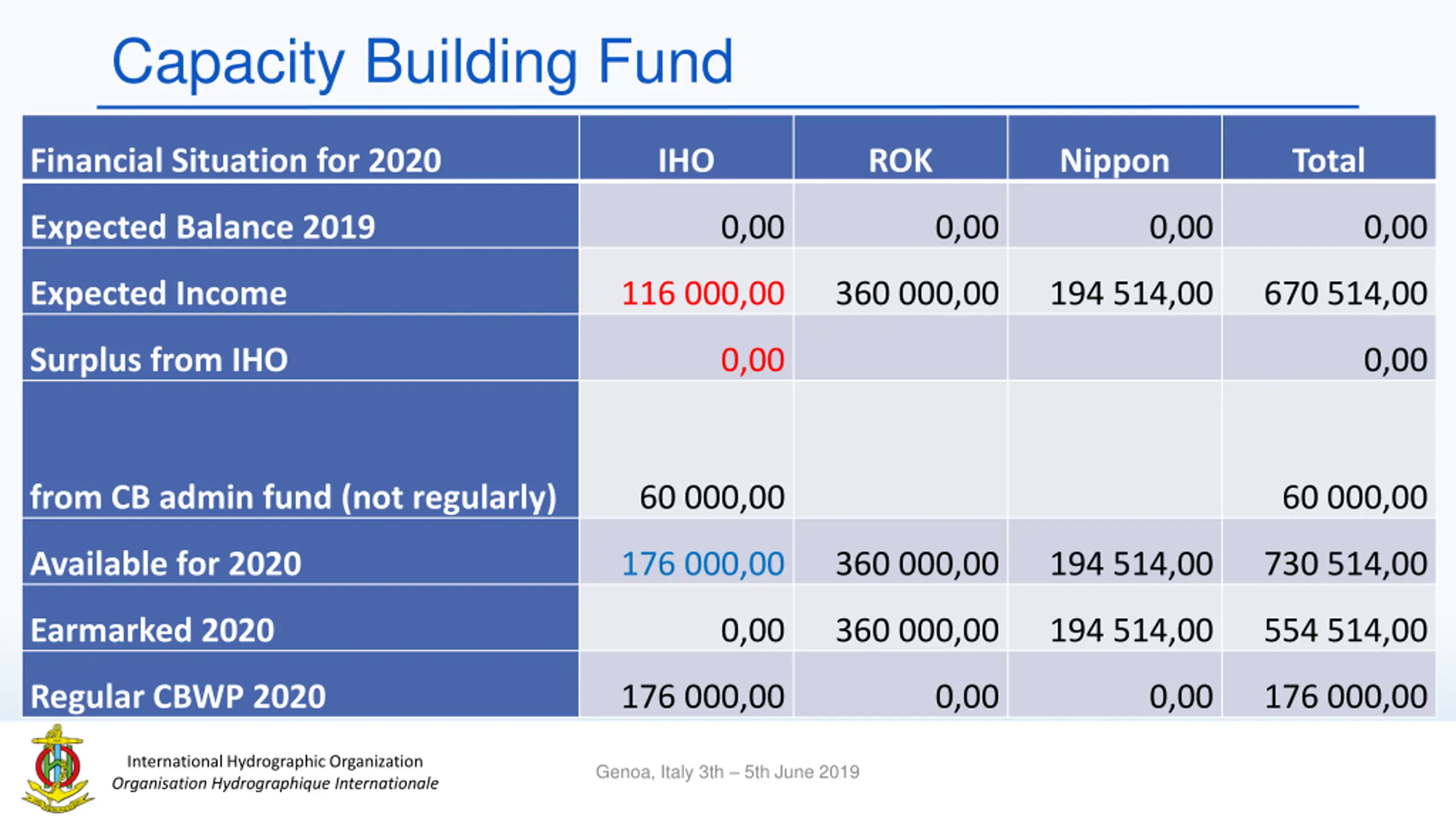 Capacity Building Fund

| Financial Situation for 2020 | IHO | ROK | Nippon | Total |
|---|---|---|---|---|
| Expected Balance 2019 | 0,00 | 0,00 | 0,00 | 0,00 |
| Expected Income | 116 000,00 | 360 000,00 | 194 514,00 | 670 514,00 |
| Surplus from IHO | 0,00 | | | 0,00 |
| from CB admin fund (not regularly) | 60 000,00 | | | 60 000,00 |
| Available for 2020 | 176 000,00 | 360 000,00 | 194 514,00 | 730 514,00 |
| Earmarked 2020 | 0,00 | 360 000,00 | 194 514,00 | 554 514,00 |
| Regular CBWP 2020 | 176 000,00 | 0,00 | 0,00 | 176 000,00 |

International Hydrographic Organization
Organisation Hydrographique Internationale

Genoa, Italy 3th – 5th June 2019